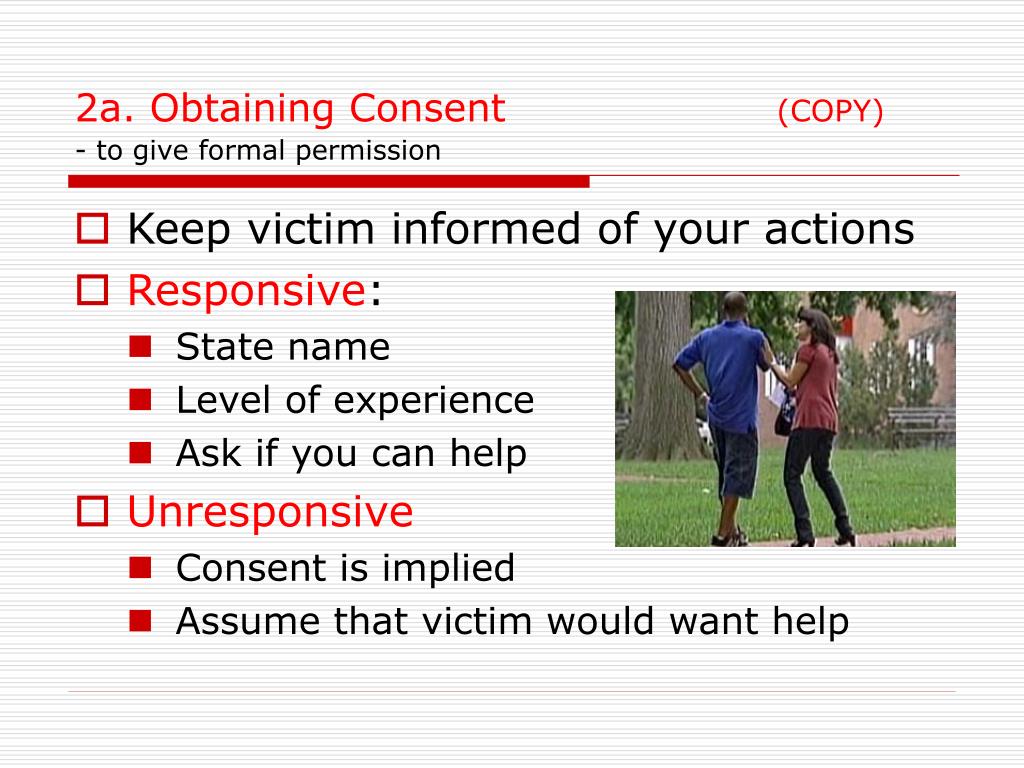 2a. Obtaining Consent (COPY)
- to give formal permission

Keep victim informed of your actions
Responsive:
State name
Level of experience
Ask if you can help
Unresponsive
Consent is implied
Assume that victim would want help